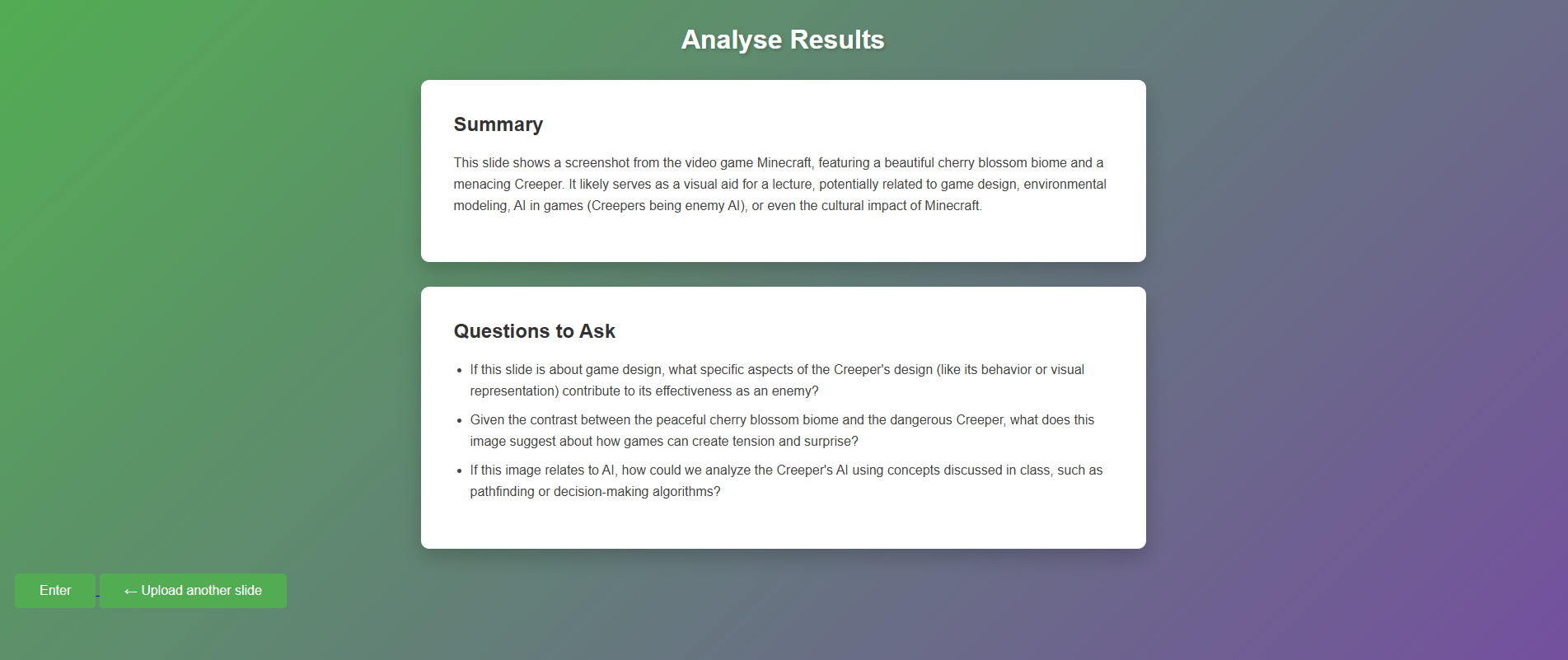 Analyse Results

Summary

This slide shows a screenshot from the video game Minecraft, featuring a beautiful cherry blossom biome and a menacing Creeper. It likely serves as a visual aid for a lecture, potentially related to game design, environmental modeling, AI in games (Creepers being enemy AI), or even the cultural impact of Minecraft.

Questions to Ask

- If this slide is about game design, what specific aspects of the Creeper's design (like its behavior or visual representation) contribute to its effectiveness as an enemy?
- Given the contrast between the peaceful cherry blossom biome and the dangerous Creeper, what does this image suggest about how games can create tension and surprise?
- If this image relates to AI, how could we analyze the Creeper's AI using concepts discussed in class, such as pathfinding or decision-making algorithms?

Enter

← Upload another slide